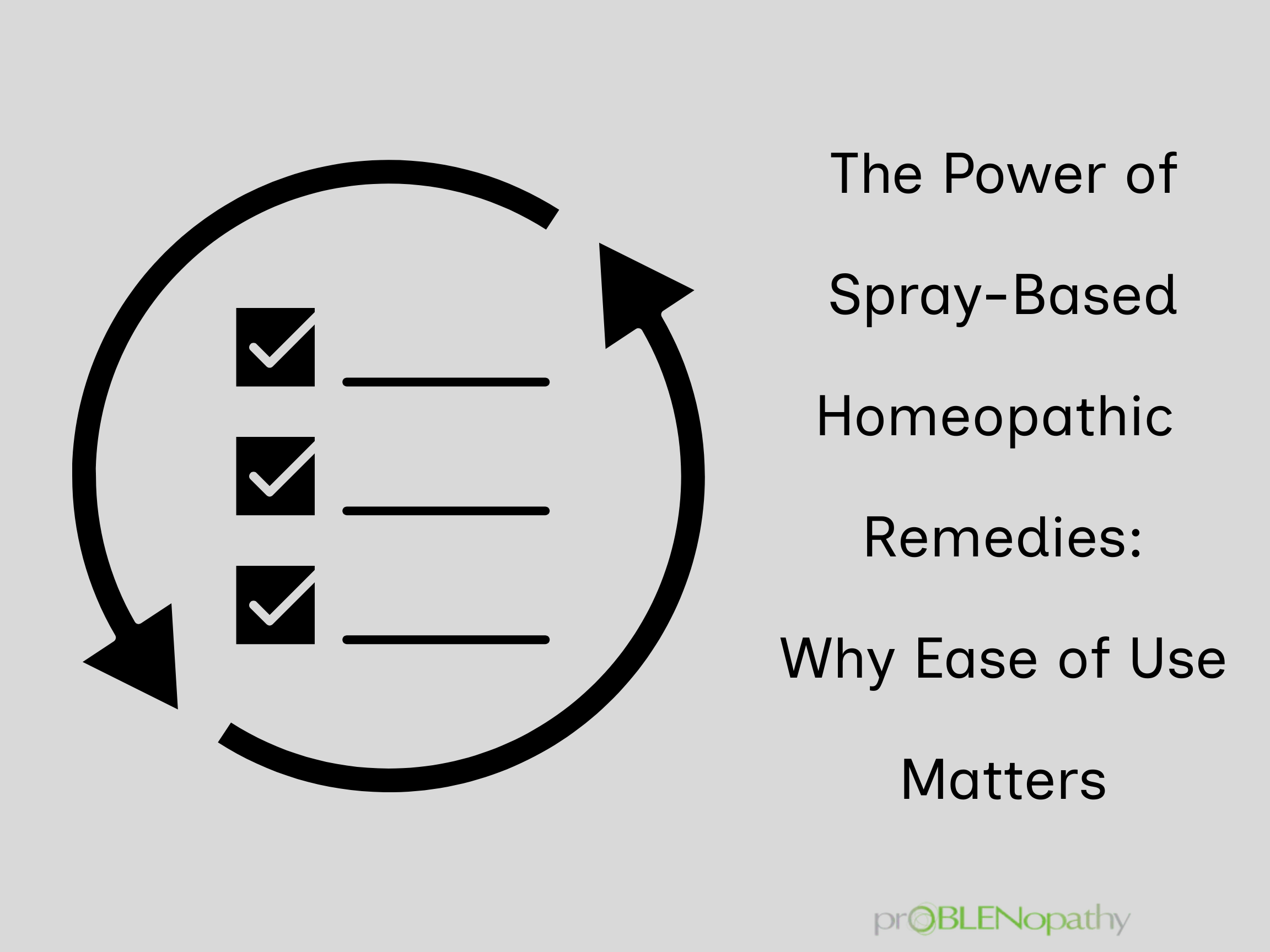 The Power of Spray-Based Homeopathic Remedies: Why Ease of Use Matters

prOBLENopathy